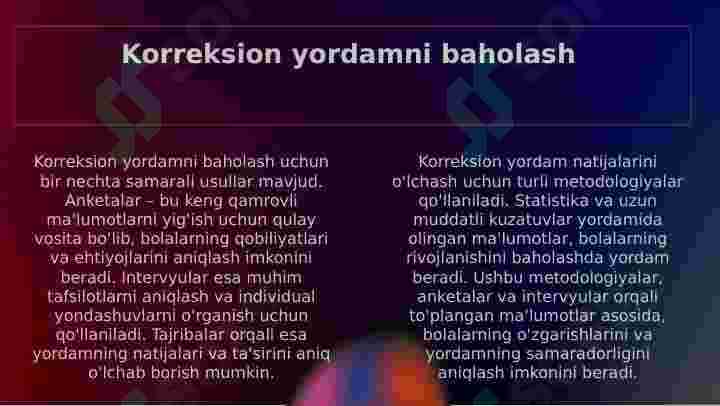 Korreksion yordamni baholash

Korreksion yordamni baholash uchun bir nechta samarali usullar mavjud. Anketalar – bu keng qamrovli ma'lumotlarni yig'ish uchun qulay vosita bo'lib, bolalarning qobiliyatlari va ehtiyojlarini aniqlash imkonini beradi. Intervyular esa muhim tafsilotlarni aniqlash va individual yondashuvlarni o'rganish uchun qo'llaniladi. Tajribalar orqali esa yordamning natijalari va ta'sirini aniq o'lchab borish mumkin.

Korreksion yordam natijalarini o'lchash uchun turli metodologiyalar qo'llaniladi. Statistika va uzun muddatli kuzatuvlar yordamida olingan ma'lumotlar, bolalarning rivojlanishini baholashda yordam beradi. Ushbu metodologiyalar, anketalar va intervyular orqali to'plangan ma'lumotlar asosida, bolalarning o'zgarishlarini va yordamning samaradorligini aniqlash imkonini beradi.